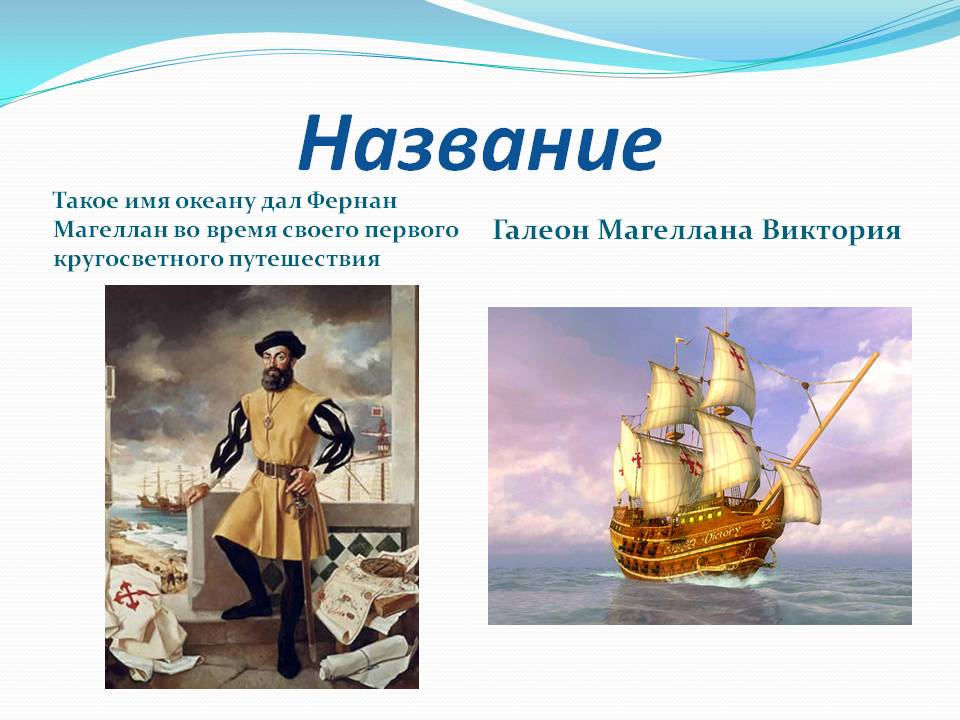 Название

Такое имя океану дал Фернан Магеллан во время своего первого кругосветного путешествия

Галеон Магеллана Виктория

Victory